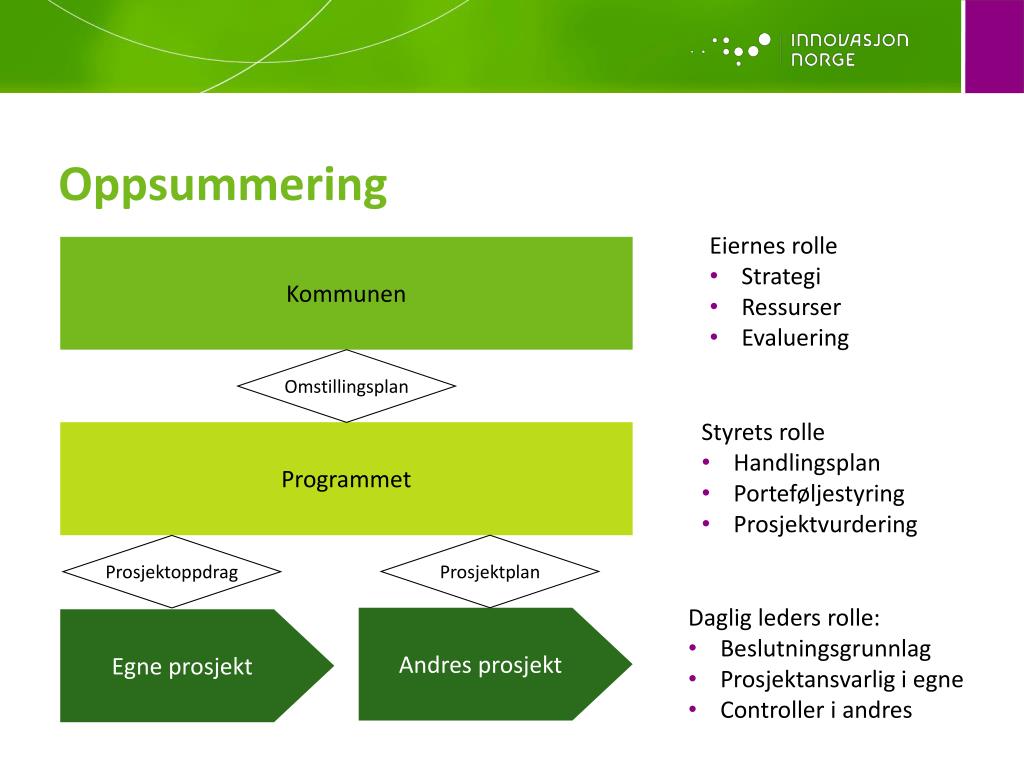 INNOVASJON NORGE

Oppsummering

Kommunen

Omstillingsplan

Programmet

Prosjektoppdrag

Prosjektplan

Egne prosjekt

Andres prosjekt

Eiernes rolle
• Strategi
• Ressurser
• Evaluering

Styrets rolle
• Handlingsplan
• Porteføljestyring
• Prosjektvurdering

Daglig leders rolle:
• Beslutningsgrunnlag
• Prosjektansvarlig i egne
• Controller i andres